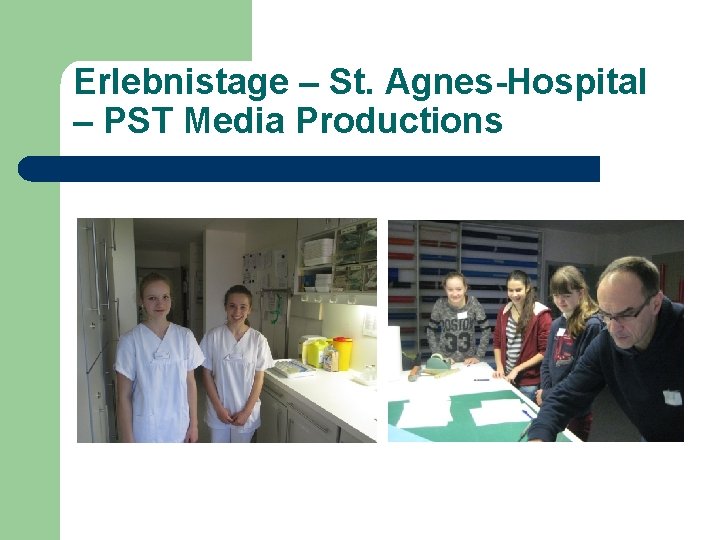 Erlebnistage – St. Agnes-Hospital – PST Media Productions

BOSTON
33